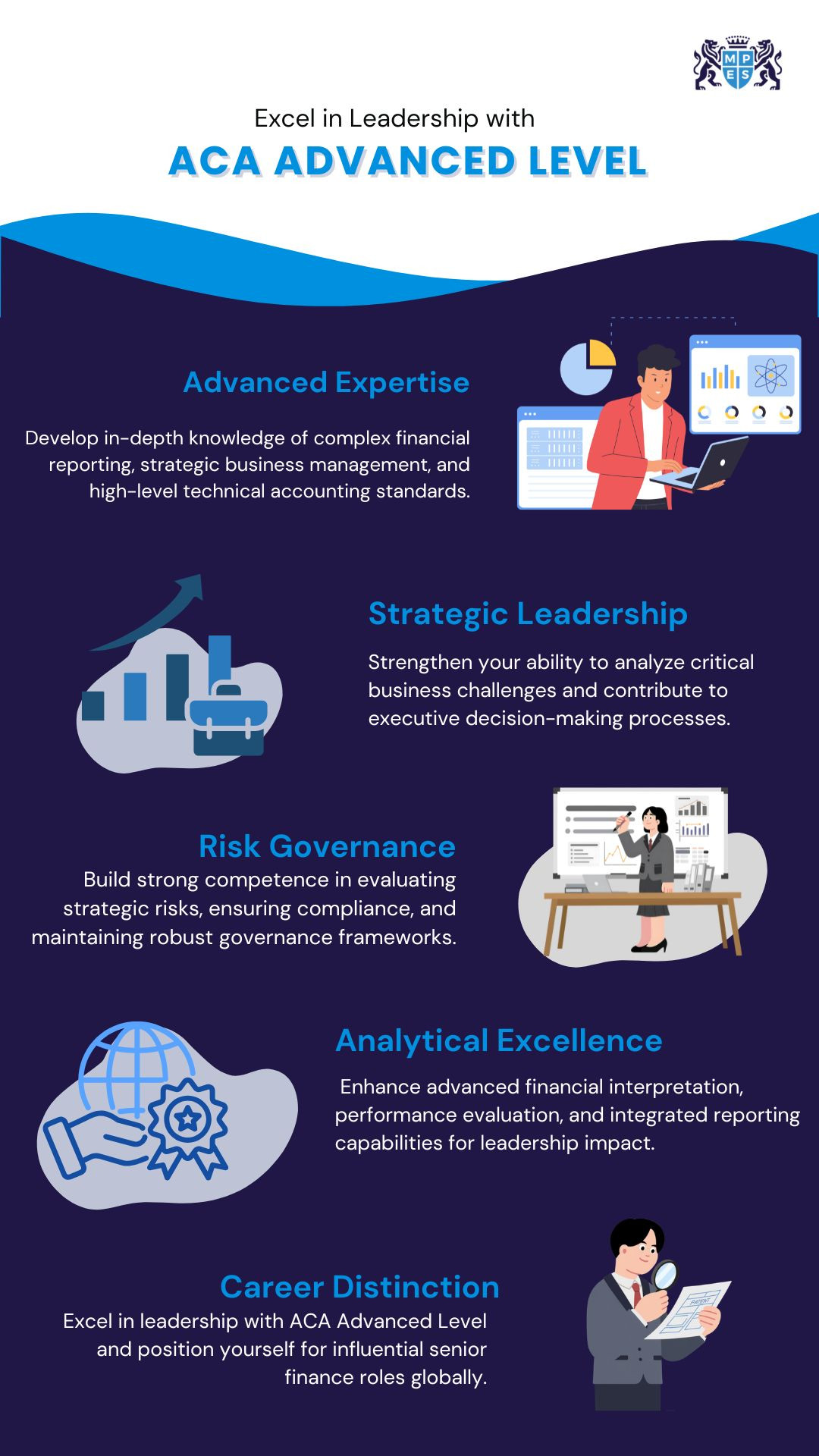 M P E S

Excel in Leadership with

ACA ADVANCED LEVEL

Advanced Expertise

Develop in-depth knowledge of complex financial reporting, strategic business management, and high-level technical accounting standards.

Strategic Leadership

Strengthen your ability to analyze critical business challenges and contribute to executive decision-making processes.

Risk Governance

Build strong competence in evaluating strategic risks, ensuring compliance, and maintaining robust governance frameworks.

Analytical Excellence

Enhance advanced financial interpretation, performance evaluation, and integrated reporting capabilities for leadership impact.

Career Distinction

Excel in leadership with ACA Advanced Level and position yourself for influential senior finance roles globally.

PATENT